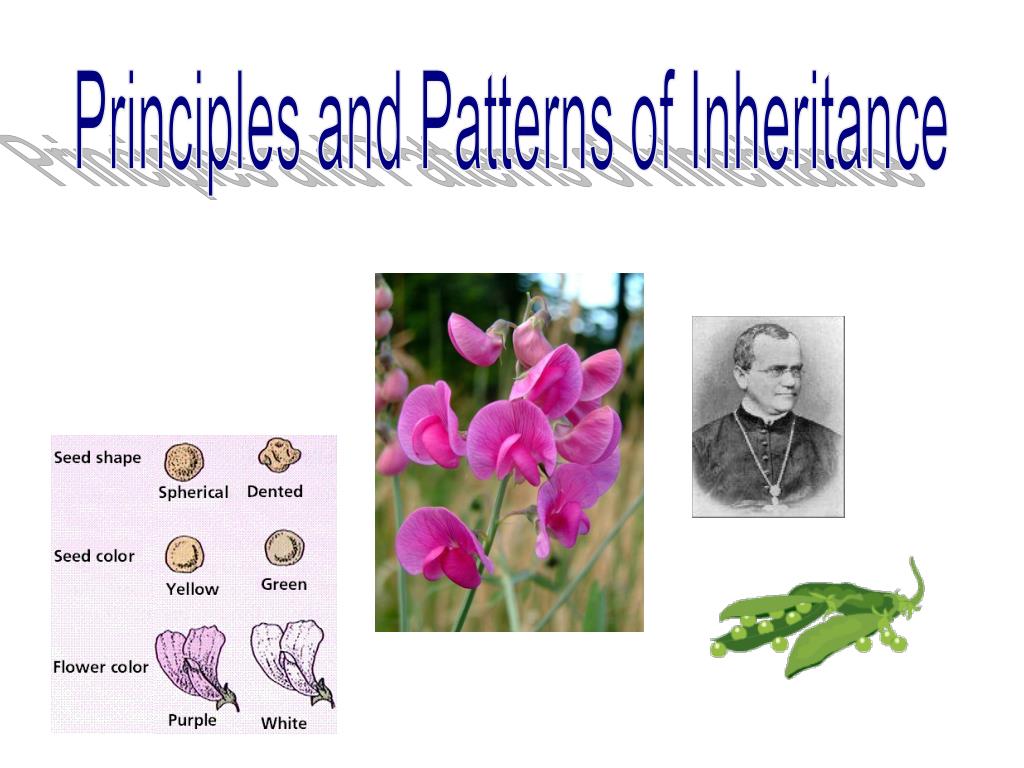 Principles and Patterns of Inheritance

Seed shape
Spherical
Dented

Seed color
Yellow
Green

Flower color
Purple
White